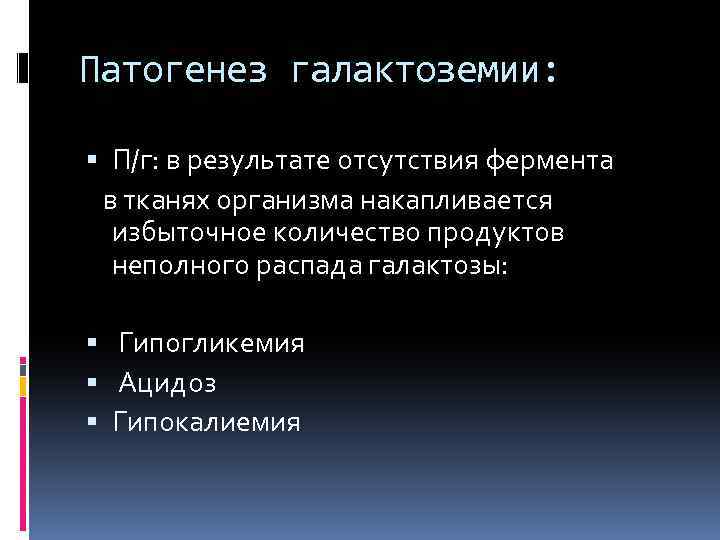 Патогенез галактоземии:

▪ П/г: в результате отсутствия фермента в тканях организма накапливается избыточное количество продуктов неполного распада галактозы:

▪ Гипогликемия
▪ Ацидоз
▪ Гипокалиемия